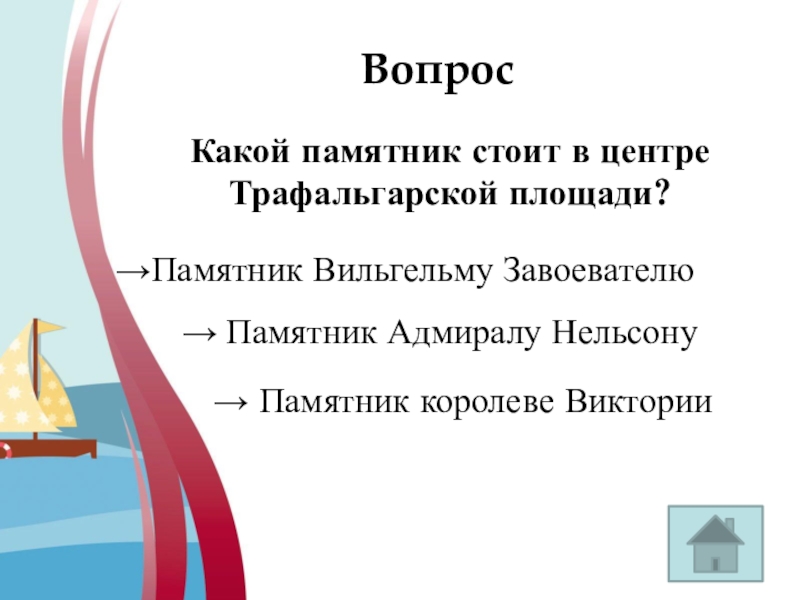 Вопрос

Какой памятник стоит в центре Трафальгарской площади?

→Памятник Вильгельму Завоевателю

→ Памятник Адмиралу Нельсону

→ Памятник королеве Виктории